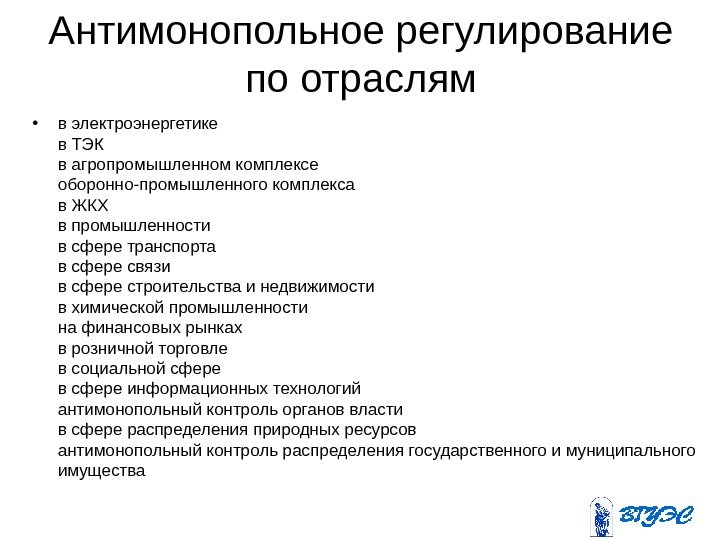 Антимонопольное регулирование по отраслям

• в электроэнергетике
в ТЭК
в агропромышленном комплексе
оборонно-промышленного комплекса
в ЖКХ
в промышленности
в сфере транспорта
в сфере связи
в сфере строительства и недвижимости
в химической промышленности
на финансовых рынках
в розничной торговле
в социальной сфере
в сфере информационных технологий
антимонопольный контроль органов власти
в сфере распределения природных ресурсов
антимонопольный контроль распределения государственного и муниципального имущества

ВГУЭС